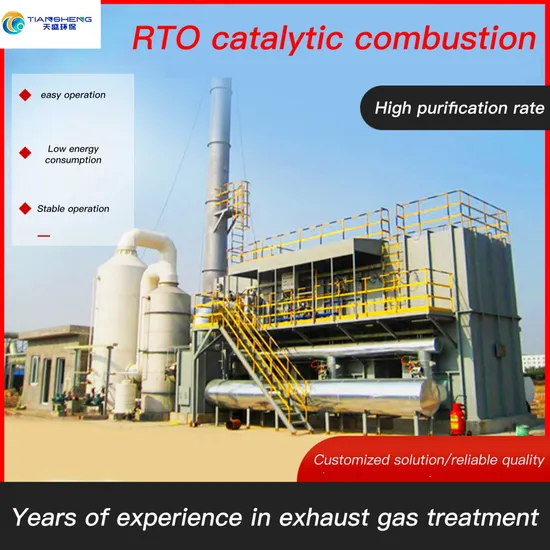 TIANSHENG
天盛环保

RTO catalytic combustion

easy operation

Low energy consumption

Stable operation

High purification rate

Customized solution/reliable quality

Years of experience in exhaust gas treatment